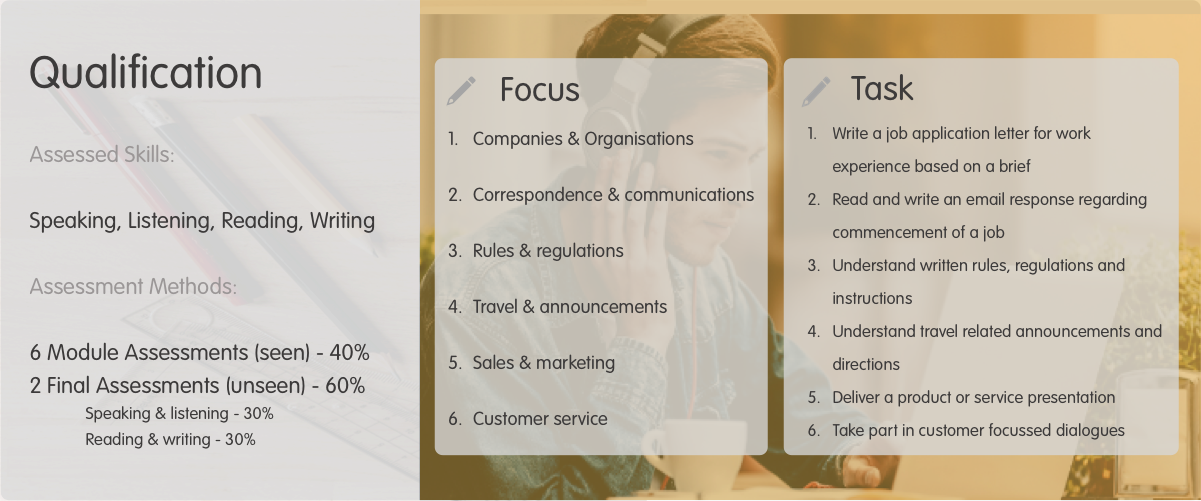 Qualification

Assessed Skills:

Speaking, Listening, Reading, Writing

Assessment Methods:

6 Module Assessments (seen) - 40%
2 Final Assessments (unseen) - 60%
Speaking & listening - 30%
Reading & writing - 30%

Focus

1. Companies & Organisations
2. Correspondence & communications
3. Rules & regulations
4. Travel & announcements
5. Sales & marketing
6. Customer service

Task

1. Write a job application letter for work experience based on a brief
2. Read and write an email response regarding commencement of a job
3. Understand written rules, regulations and instructions
4. Understand travel related announcements and directions
5. Deliver a product or service presentation
6. Take part in customer focussed dialogues